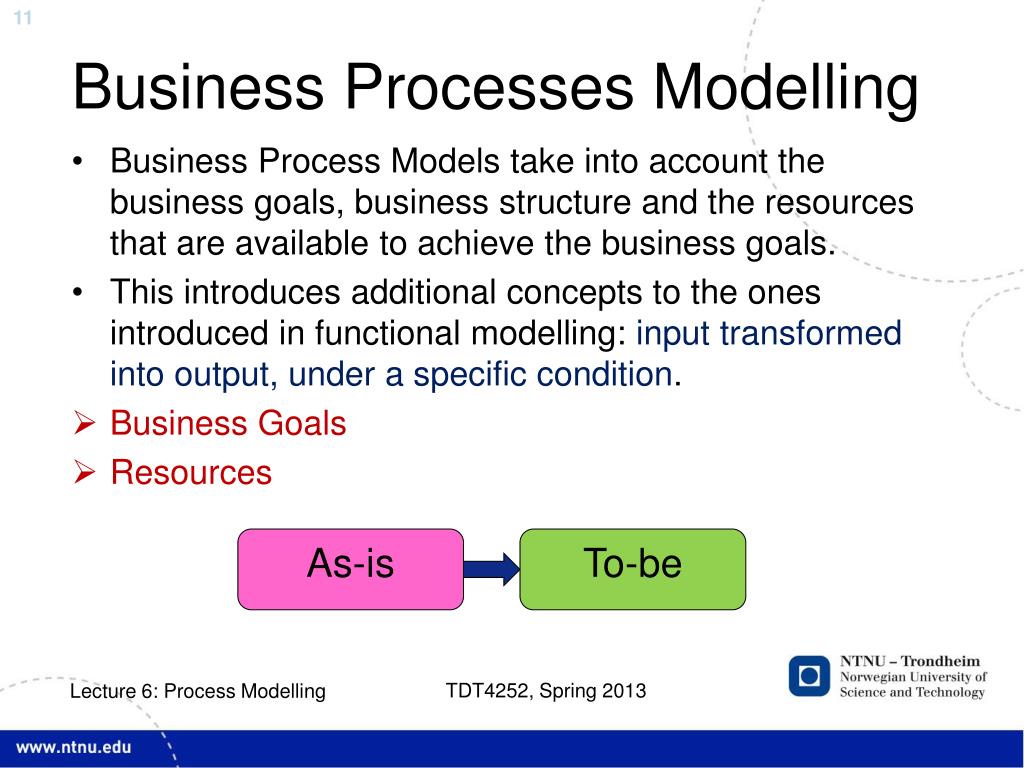 11

Business Processes Modelling

• Business Process Models take into account the business goals, business structure and the resources that are available to achieve the business goals.

• This introduces additional concepts to the ones introduced in functional modelling: input transformed into output, under a specific condition.

➢ Business Goals

➢ Resources

As-is

To-be

Lecture 6: Process Modelling

TDT4252, Spring 2013

NTNU – Trondheim
Norwegian University of Science and Technology

www.ntnu.edu